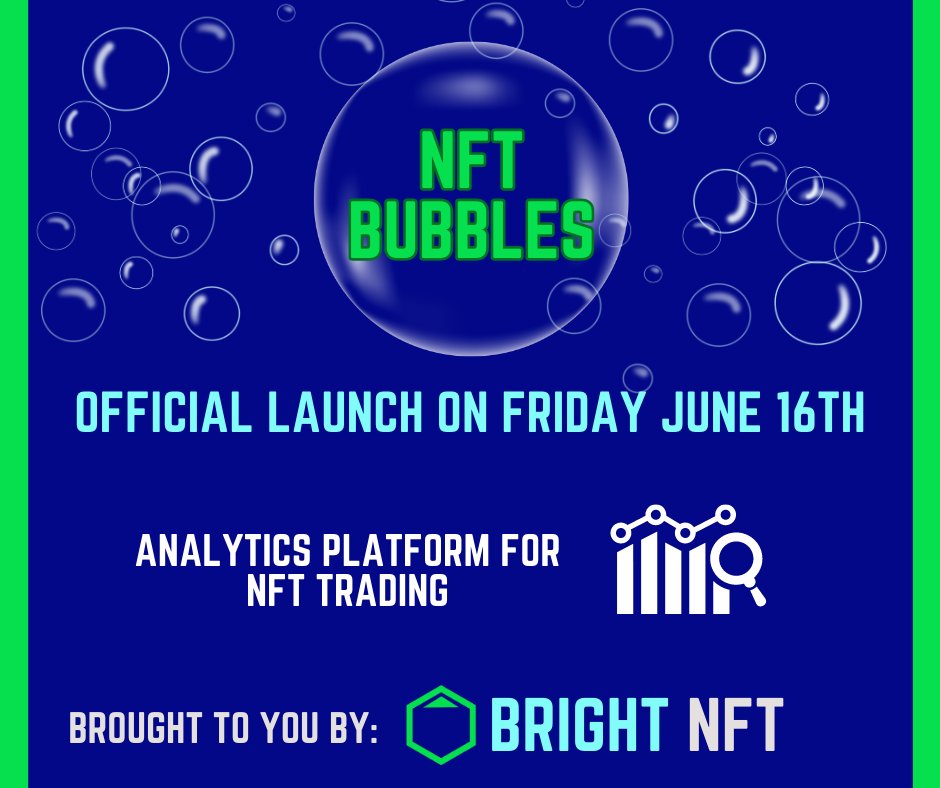 NFT BUBBLES

OFFICIAL LAUNCH ON FRIDAY JUNE 16TH

ANALYTICS PLATFORM FOR NFT TRADING

BROUGHT TO YOU BY: BRIGHT NFT